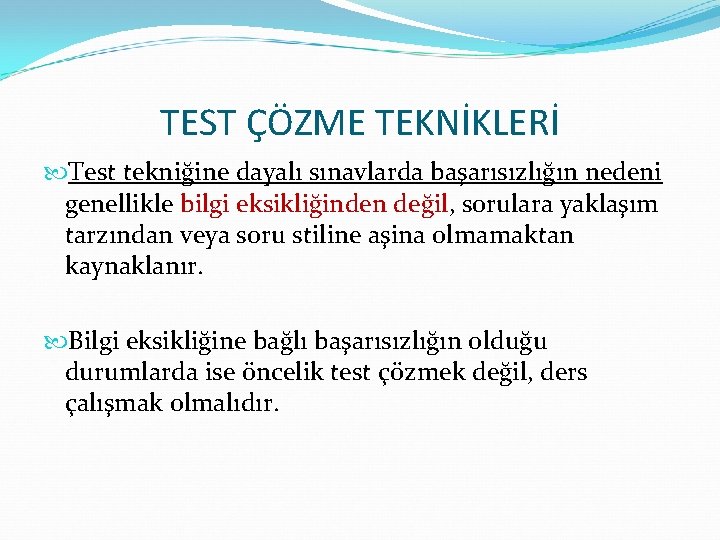 TEST ÇÖZME TEKNİKLERİ

Test tekniğine dayalı sınavlarda başarısızlığın nedeni genellikle bilgi eksikliğinden değil, sorulara yaklaşım tarzından veya soru stiline aşina olmamaktan kaynaklanır.

Bilgi eksikliğine bağlı başarısızlığın olduğu durumlarda ise öncelik test çözmek değil, ders çalışmak olmalıdır.